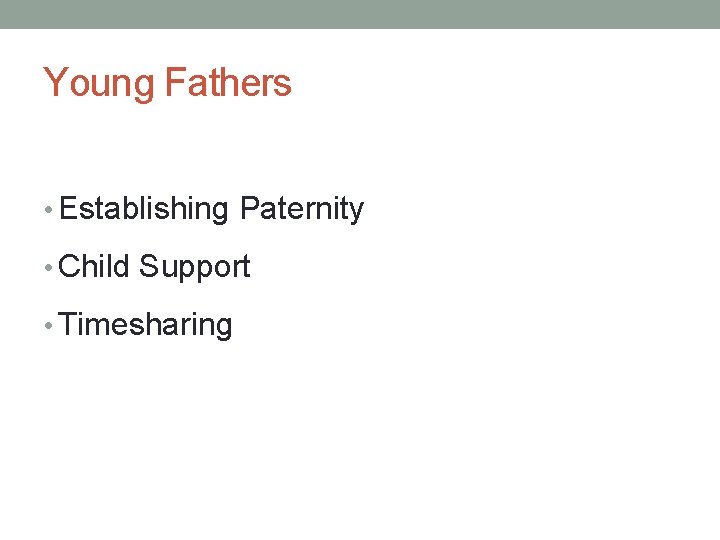 Young Fathers

• Establishing Paternity
• Child Support
• Timesharing